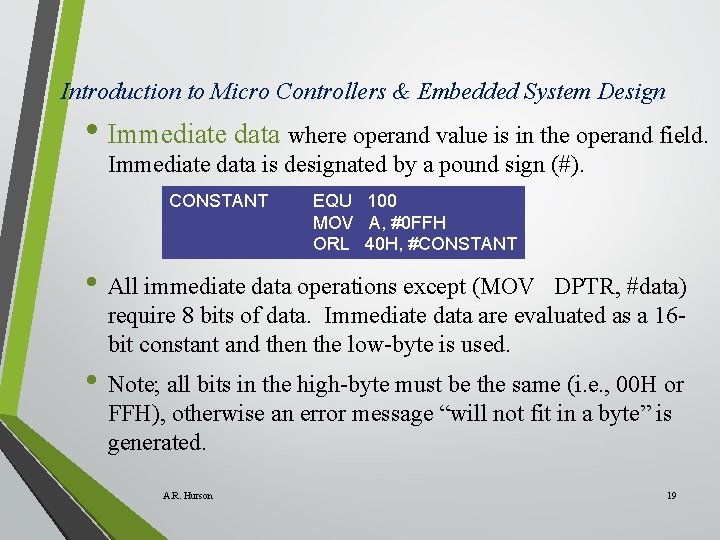 Introduction to Micro Controllers & Embedded System Design

• Immediate data where operand value is in the operand field. Immediate data is designated by a pound sign (#).

CONSTANT EQU 100
MOV A, #0FFH
ORL 40H, #CONSTANT

• All immediate data operations except (MOV DPTR, #data) require 8 bits of data. Immediate data are evaluated as a 16-bit constant and then the low-byte is used.

• Note; all bits in the high-byte must be the same (i.e., 00H or FFH), otherwise an error message "will not fit in a byte" is generated.

A.R. Hurson

19